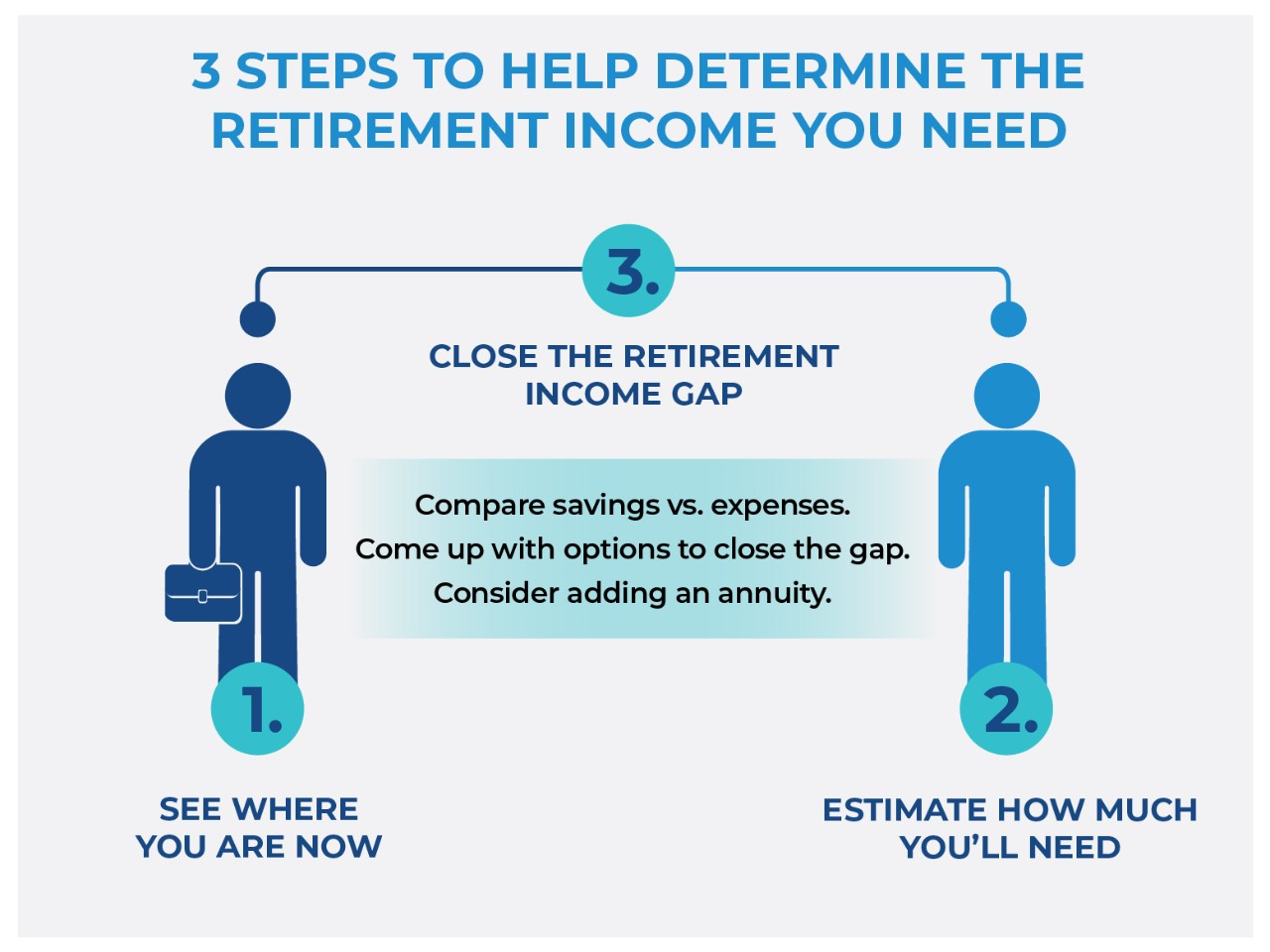 3 STEPS TO HELP DETERMINE THE RETIREMENT INCOME YOU NEED

3.

CLOSE THE RETIREMENT INCOME GAP

Compare savings vs. expenses.
Come up with options to close the gap.
Consider adding an annuity.

1.

SEE WHERE YOU ARE NOW

2.

ESTIMATE HOW MUCH YOU'LL NEED